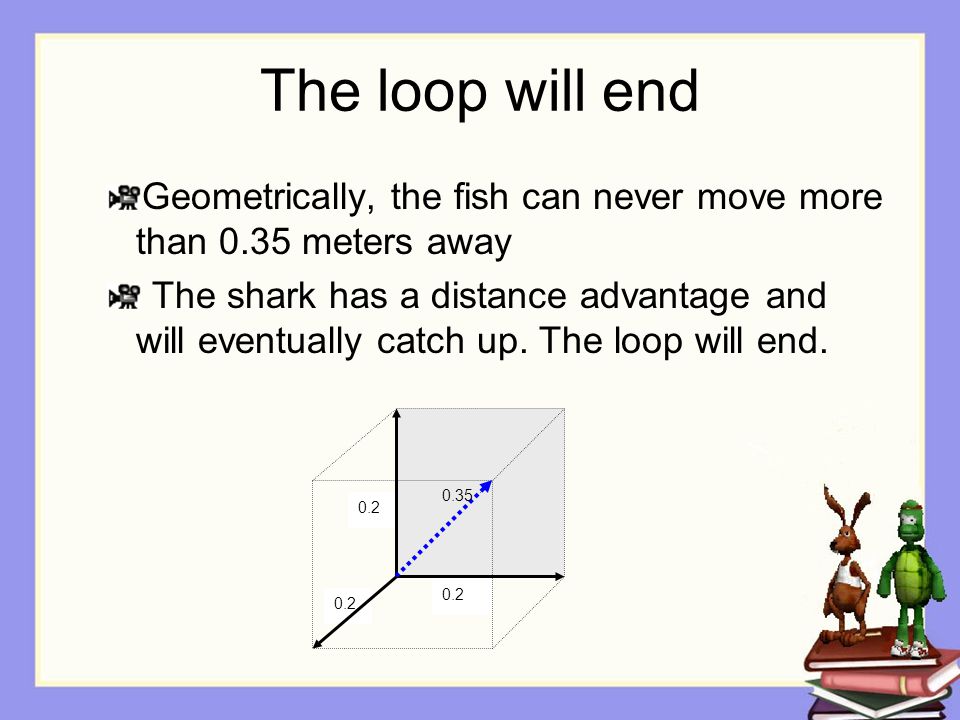 The loop will end

Geometrically, the fish can never move more than 0.35 meters away

The shark has a distance advantage and will eventually catch up. The loop will end.

0.2

0.35

0.2

0.2